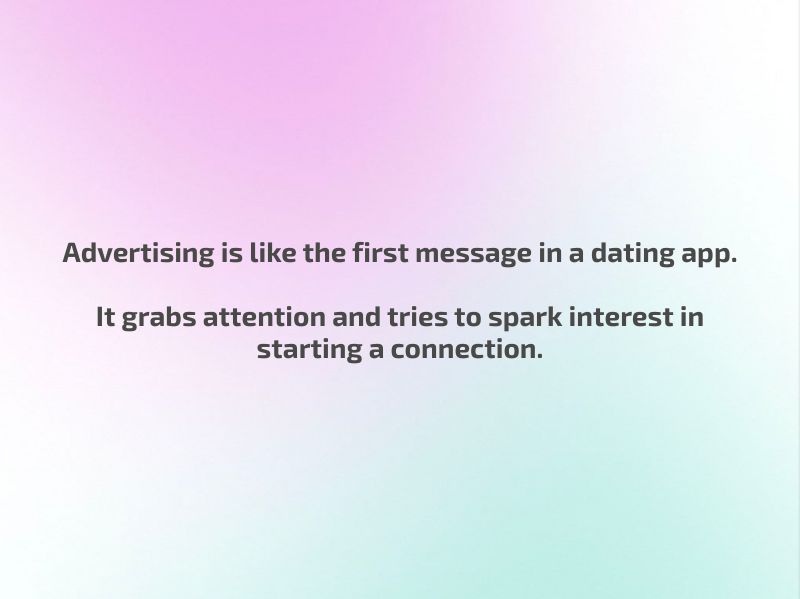 Advertising is like the first message in a dating app.

It grabs attention and tries to spark interest in starting a connection.